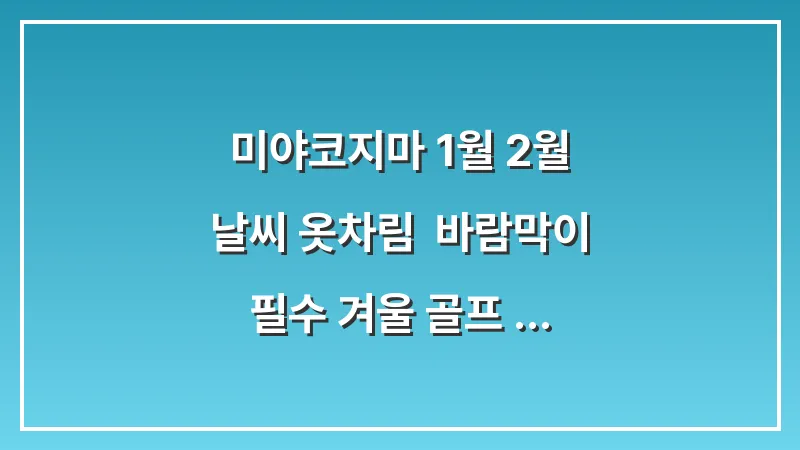 미야코지마 1월 2월
날씨 옷차림 바람막이
필수 겨울 골프 ...